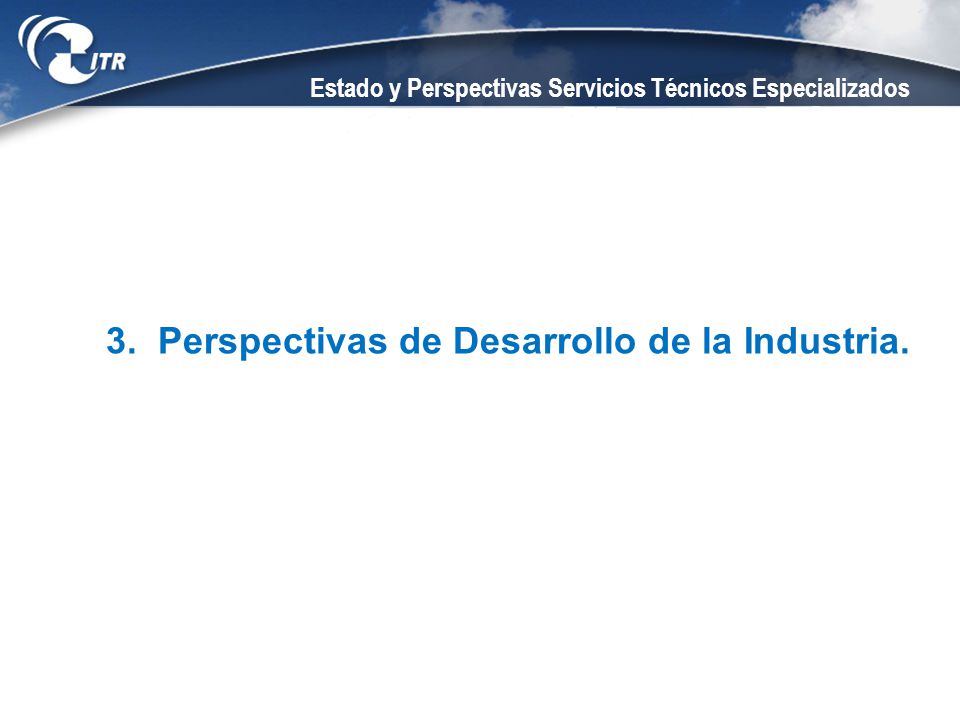 ITR

Estado y Perspectivas Servicios Técnicos Especializados

3. Perspectivas de Desarrollo de la Industria.